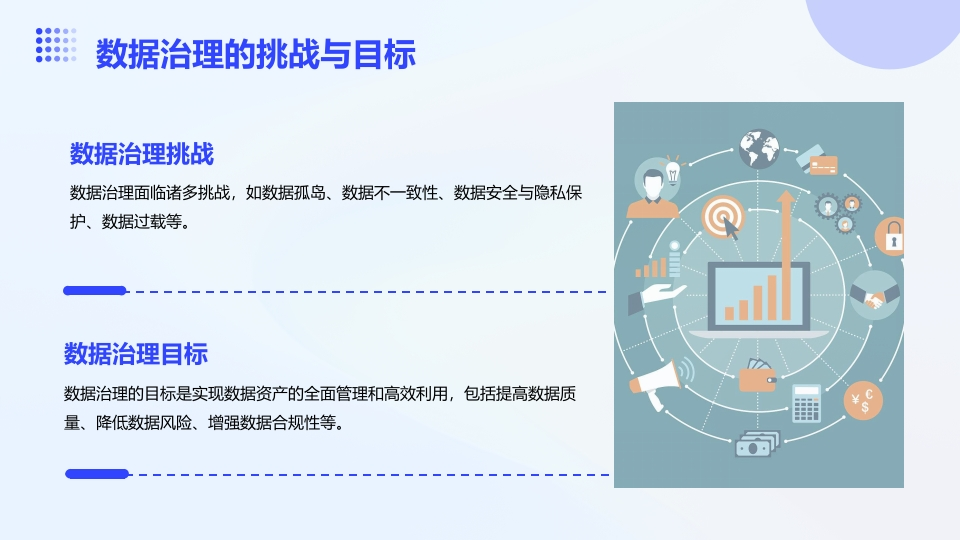 数据治理的挑战与目标

数据治理挑战

数据治理面临诸多挑战，如数据孤岛、数据不一致性、数据安全与隐私保护、数据过载等。

数据治理目标

数据治理的目标是实现数据资产的全面管理和高效利用，包括提高数据质量、降低数据风险、增强数据合规性等。

¥ €
$